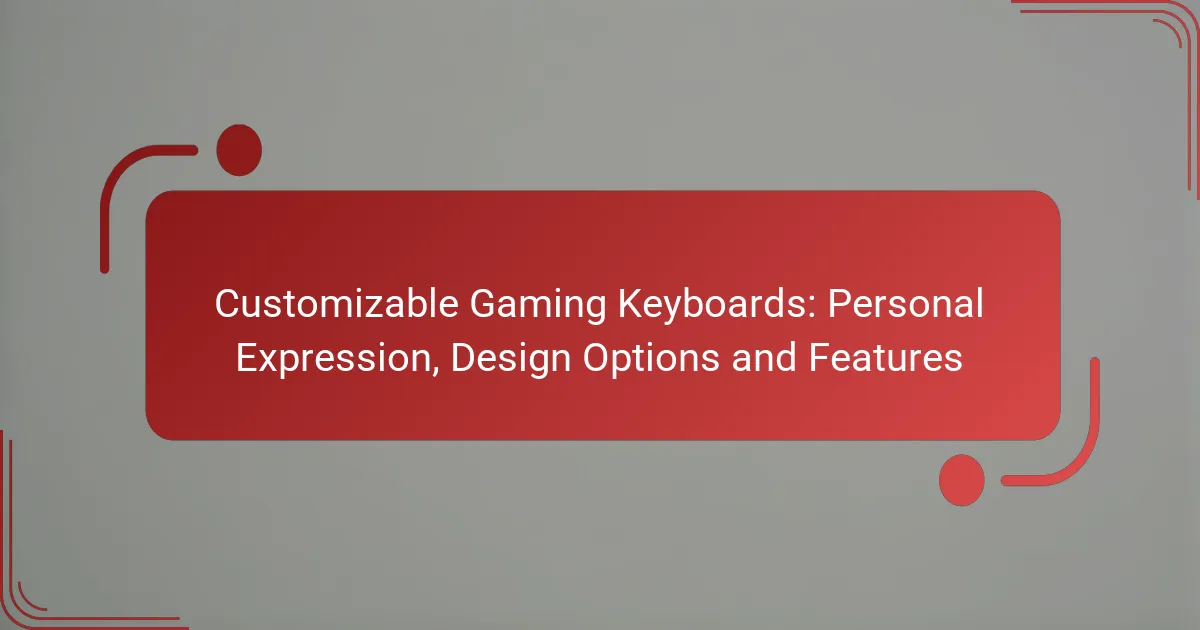 Customizable Gaming Keyboards: Personal Expression, Design Options and Features